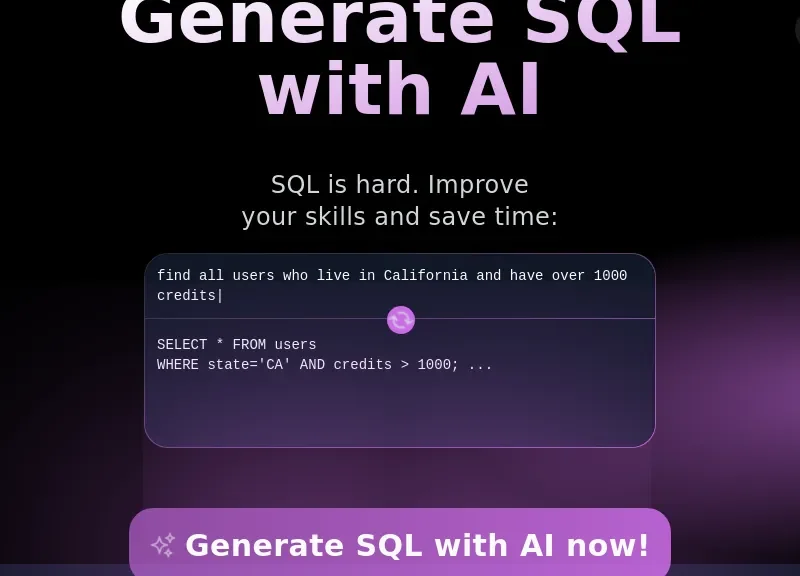 Generate SQL with AI

SQL is hard. Improve your skills and save time:

find all users who live in California and have over 1000 credits|

SELECT * FROM users
WHERE state='CA' AND credits > 1000; ...

Generate SQL with AI now!